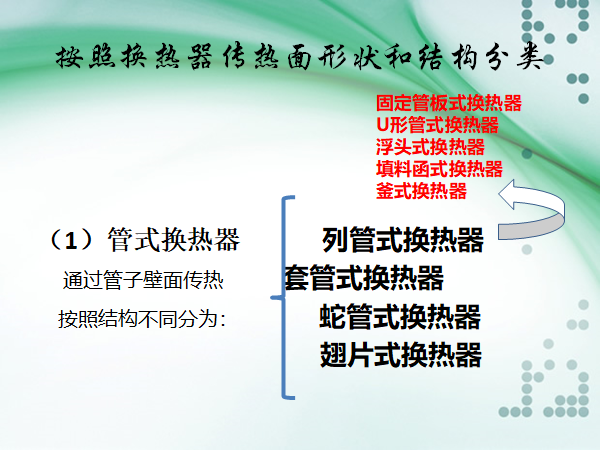 按照换热器传热面形状和结构分类

固定管板式换热器
U形管式换热器
浮头式换热器
填料函式换热器
釜式换热器

（1）管式换热器

通过管子壁面传热

按照结构不同分为：

列管式换热器
套管式换热器
蛇管式换热器
翅片式换热器